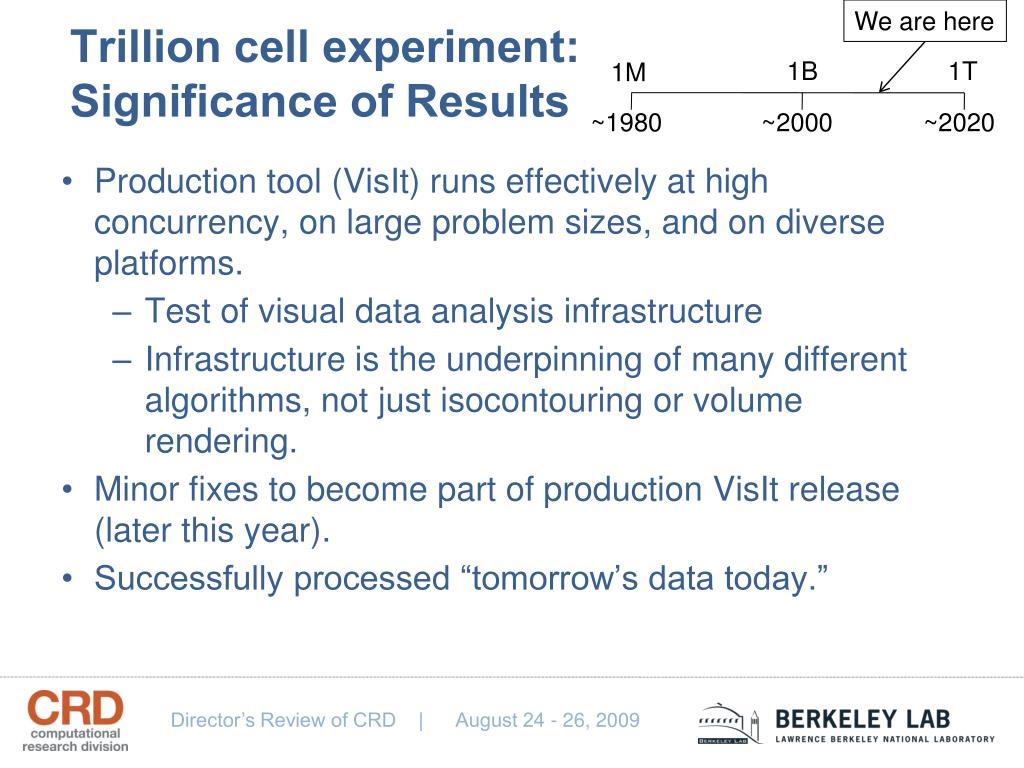 Trillion cell experiment: Significance of Results

We are here

1M 1B 1T

~1980 ~2000 ~2020

• Production tool (VisIt) runs effectively at high concurrency, on large problem sizes, and on diverse platforms.
– Test of visual data analysis infrastructure
– Infrastructure is the underpinning of many different algorithms, not just isocontouring or volume rendering.
• Minor fixes to become part of production VisIt release (later this year).
• Successfully processed “tomorrow’s data today.”

CRD computational research division

Director’s Review of CRD | August 24 - 26, 2009

BERKELEY LAB
BERKELEY LAB
LAWRENCE BERKELEY NATIONAL LABORATORY